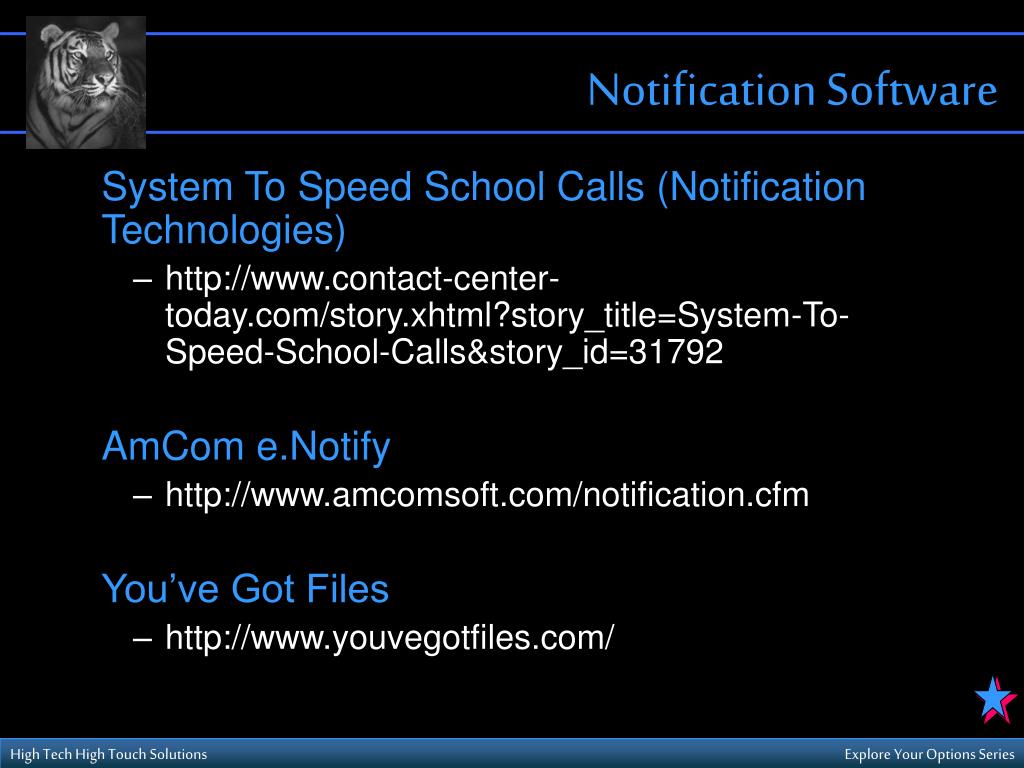 Notification Software

System To Speed School Calls (Notification Technologies)

– http://www.contact-center-today.com/story.xhtml?story_title=System-To-Speed-School-Calls&story_id=31792

AmCom e.Notify

– http://www.amcomsoft.com/notification.cfm

You’ve Got Files

– http://www.youvegotfiles.com/

High Tech High Touch Solutions

Explore Your Options Series